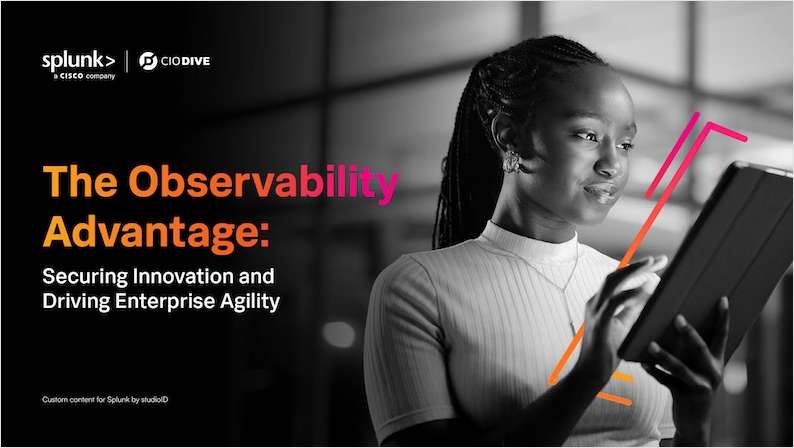 splunk>
a CISCO company

CIO DIVE

The Observability Advantage:

Securing Innovation and Driving Enterprise Agility

Custom content for Splunk by studioID